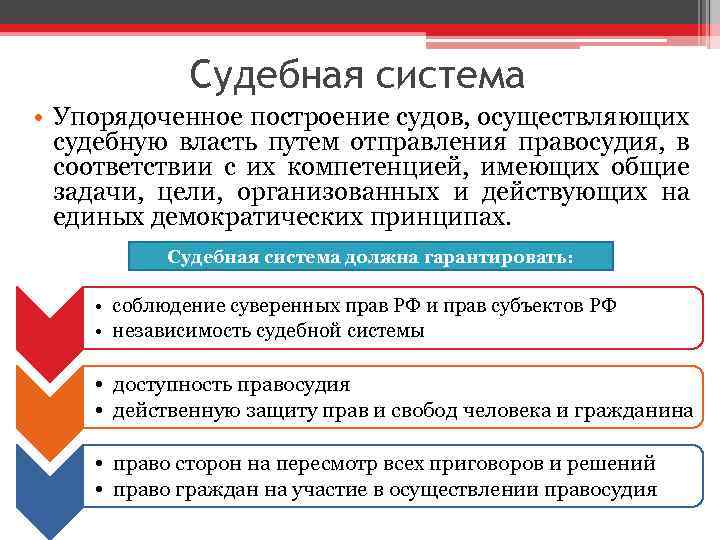 Судебная система

• Упорядоченное построение судов, осуществляющих судебную власть путем отправления правосудия, в соответствии с их компетенцией, имеющих общие задачи, цели, организованных и действующих на единых демократических принципах.

Судебная система должна гарантировать:

• соблюдение суверенных прав РФ и прав субъектов РФ
• независимость судебной системы

• доступность правосудия
• действенную защиту прав и свобод человека и гражданина

• право сторон на пересмотр всех приговоров и решений
• право граждан на участие в осуществлении правосудия